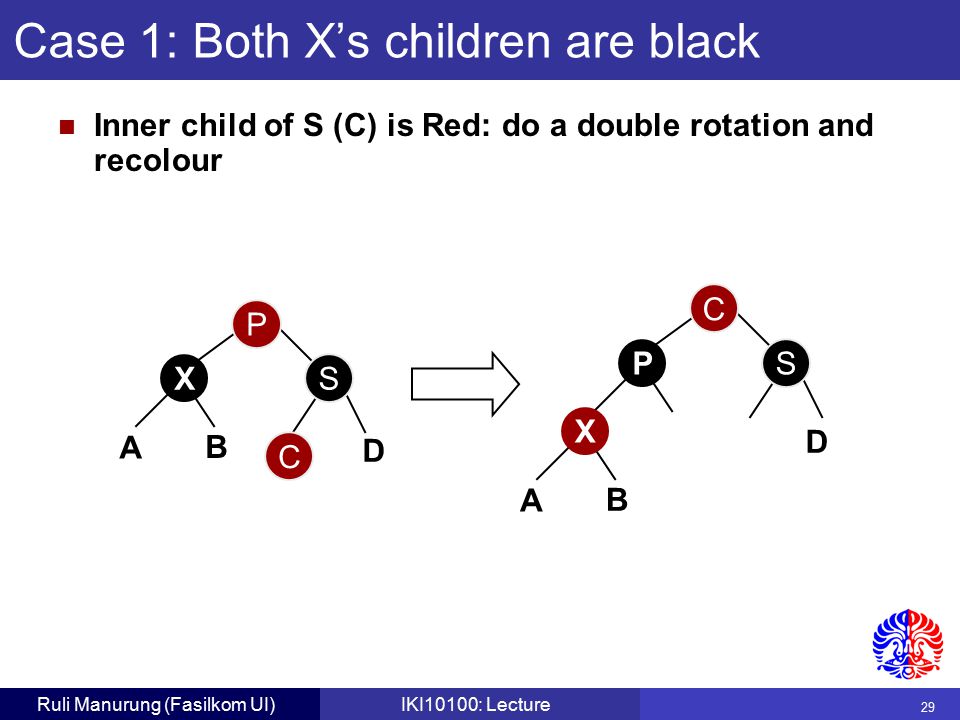 Case 1: Both X's children are black

Inner child of S (C) is Red: do a double rotation and recolour

P
X
S
A
B
C
D

C
P
S
X
D
A
B

Ruli Manurung (Fasilkom UI)
IKI10100: Lecture
29